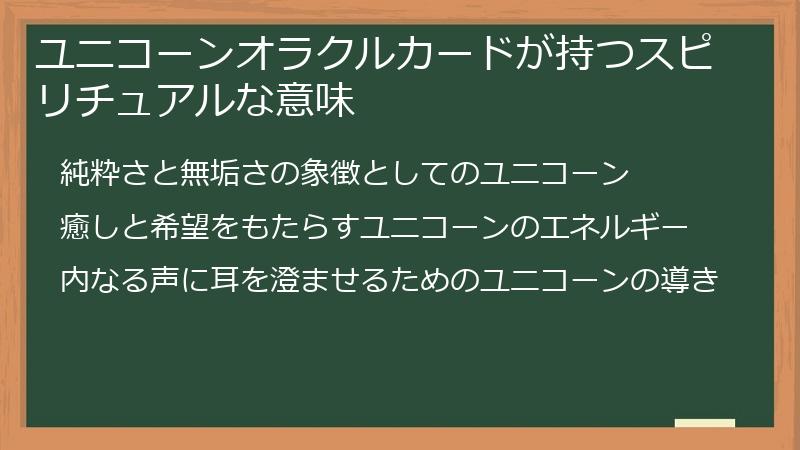 ユニコーンオラクルカードが持つスピリチュアルな意味

純粋さと無垢さの象徴としてのユニコーン

癒しと希望をもたらすユニコーンのエネルギー

内なる声に耳を澄ませるためのユニコーンの導き